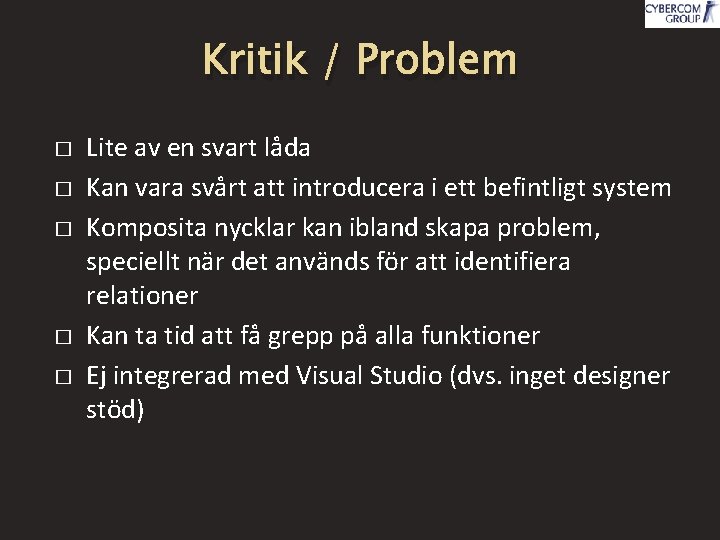 CYBERCOM GROUP

Kritik / Problem

□ Lite av en svart låda
□ Kan vara svårt att introducera i ett befintligt system
□ Komposita nycklar kan ibland skapa problem, speciellt när det används för att identifiera relationer
□ Kan ta tid att få grepp på alla funktioner
□ Ej integrerad med Visual Studio (dvs. inget designer stöd)